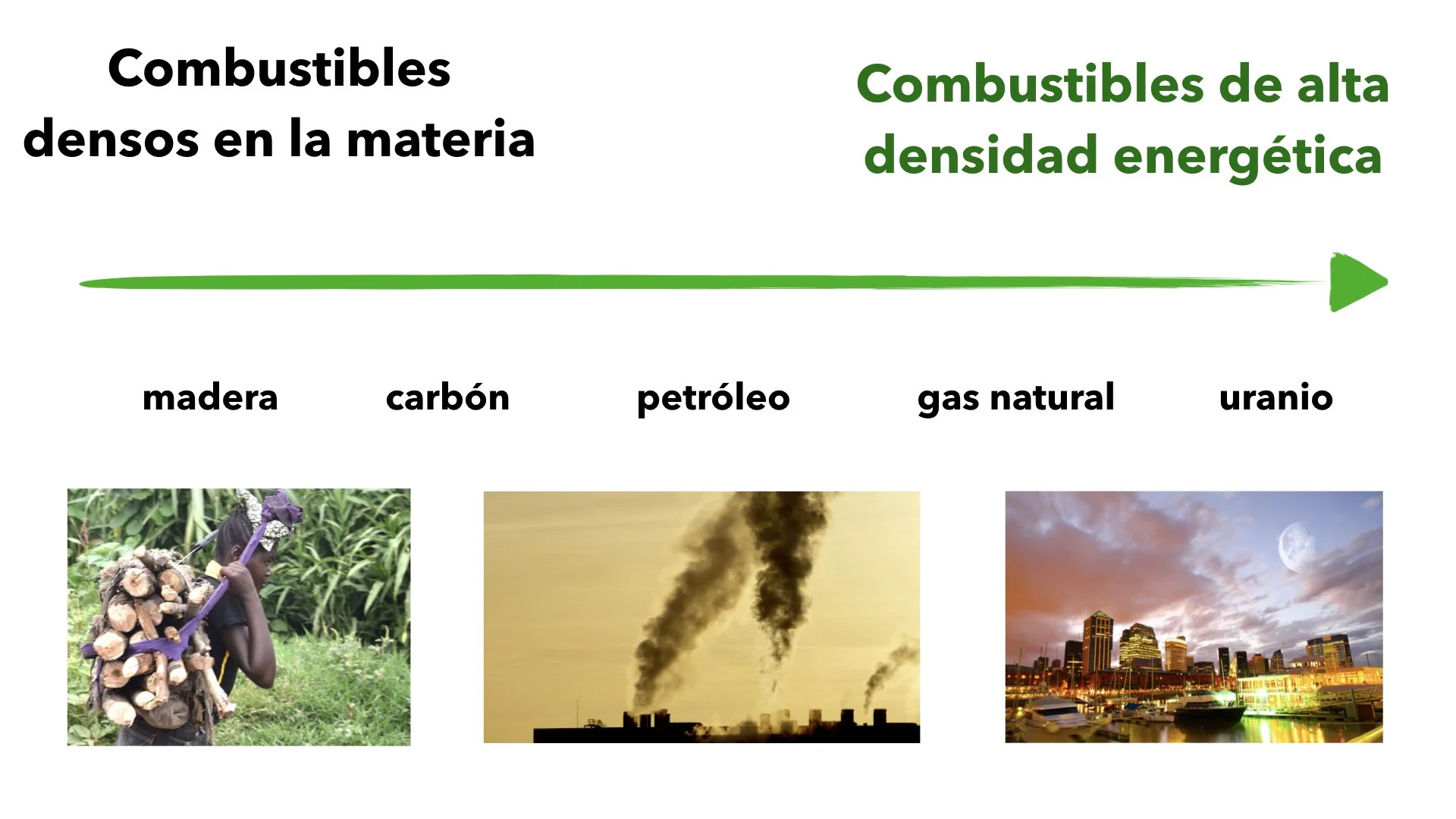 Combustibles densos en la materia

Combustibles de alta densidad energética

madera carbón petróleo gas natural uranio